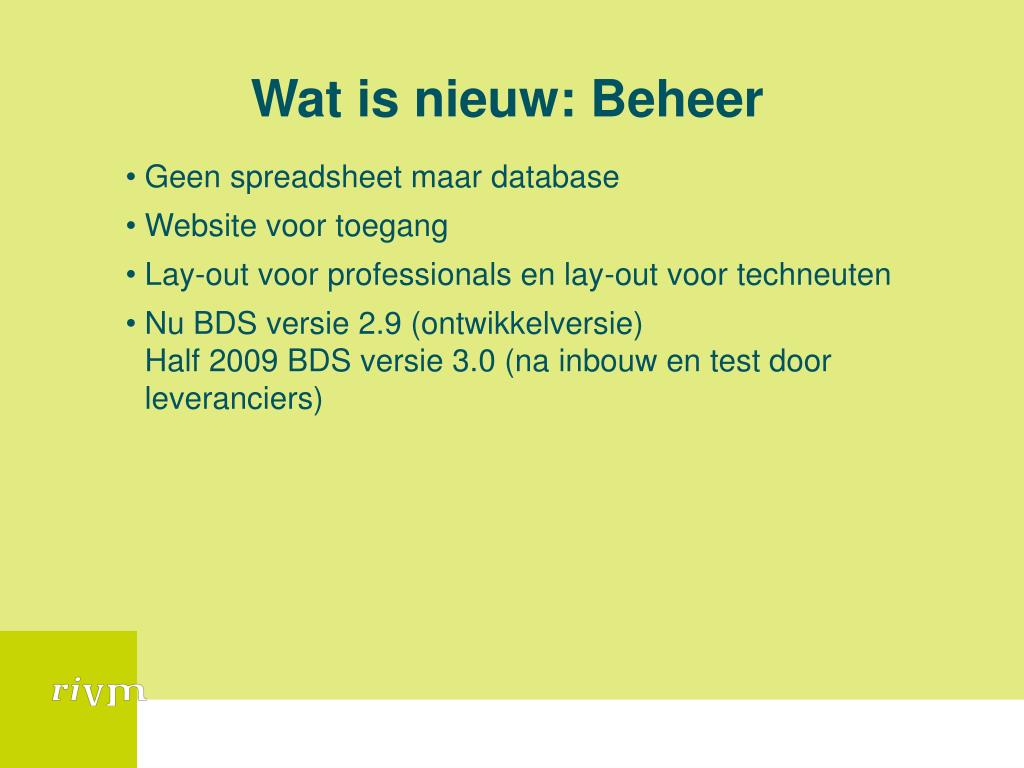 Wat is nieuw: Beheer

• Geen spreadsheet maar database
• Website voor toegang
• Lay-out voor professionals en lay-out voor techneuten
• Nu BDS versie 2.9 (ontwikkelversie)
Half 2009 BDS versie 3.0 (na inbouw en test door leveranciers)

rivm